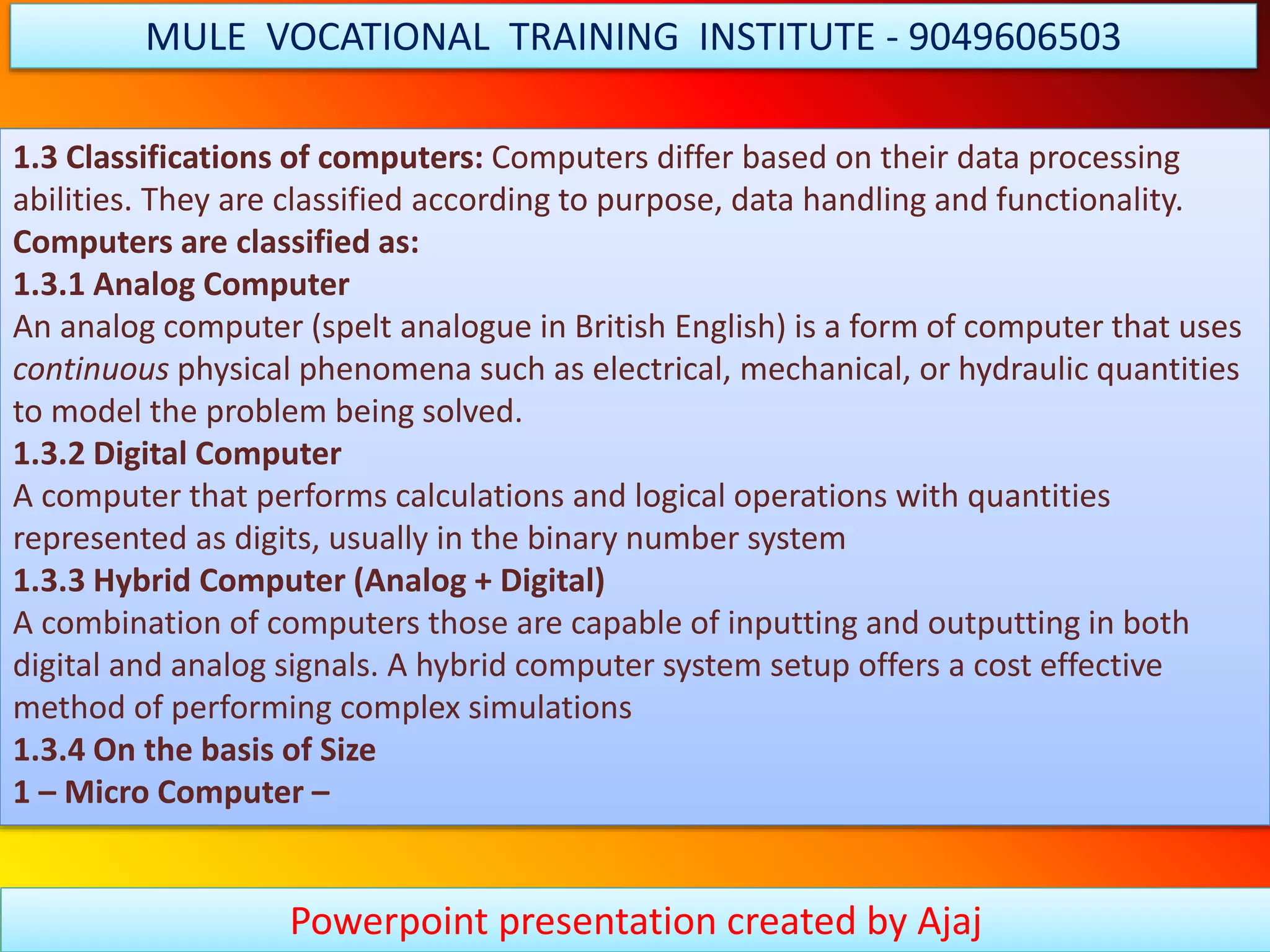 MULE VOCATIONAL TRAINING INSTITUTE - 9049606503

1.3 Classifications of computers: Computers differ based on their data processing abilities. They are classified according to purpose, data handling and functionality.
Computers are classified as:
1.3.1 Analog Computer
An analog computer (spelt analogue in British English) is a form of computer that uses continuous physical phenomena such as electrical, mechanical, or hydraulic quantities to model the problem being solved.
1.3.2 Digital Computer
A computer that performs calculations and logical operations with quantities represented as digits, usually in the binary number system
1.3.3 Hybrid Computer (Analog + Digital)
A combination of computers those are capable of inputting and outputting in both digital and analog signals. A hybrid computer system setup offers a cost effective method of performing complex simulations
1.3.4 On the basis of Size
1 – Micro Computer –

Powerpoint presentation created by Ajaj